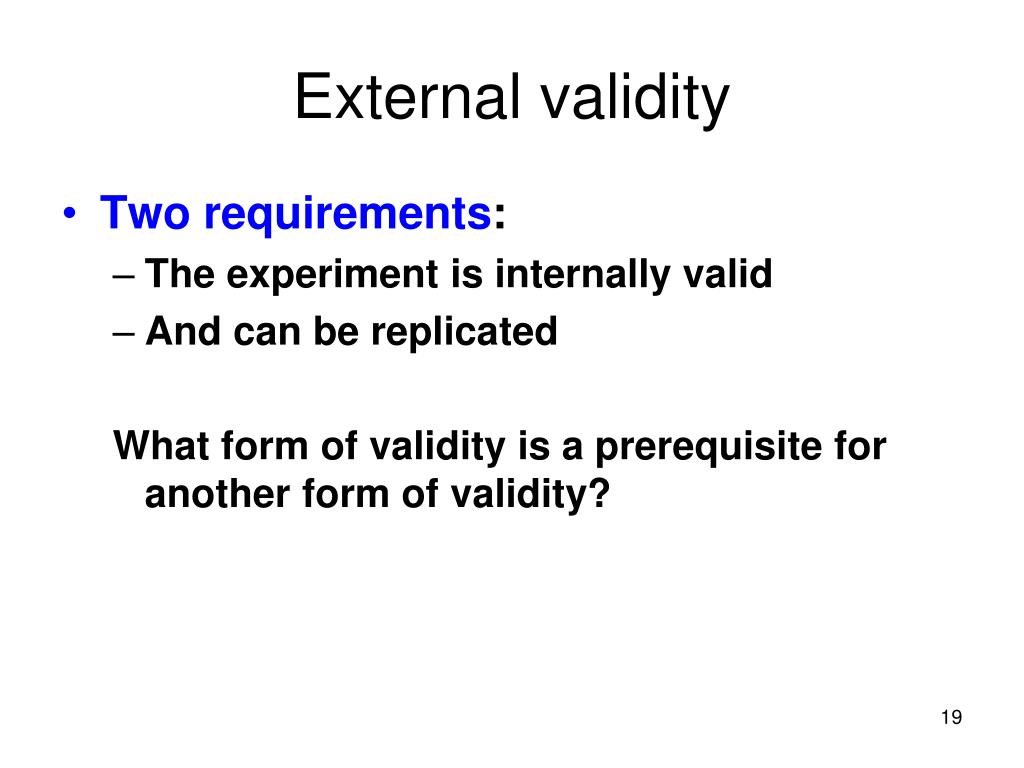 External validity

• Two requirements:
– The experiment is internally valid
– And can be replicated

What form of validity is a prerequisite for another form of validity?

19